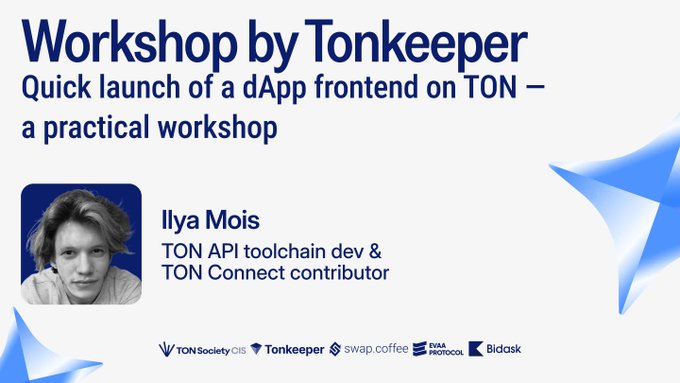 Workshop by Tonkeeper

Quick launch of a dApp frontend on TON — a practical workshop

Ilya Mois

TON API toolchain dev & TON Connect contributor

TON Society CIS Tonkeeper swap.coffee EVAA PROTOCOL Bidask